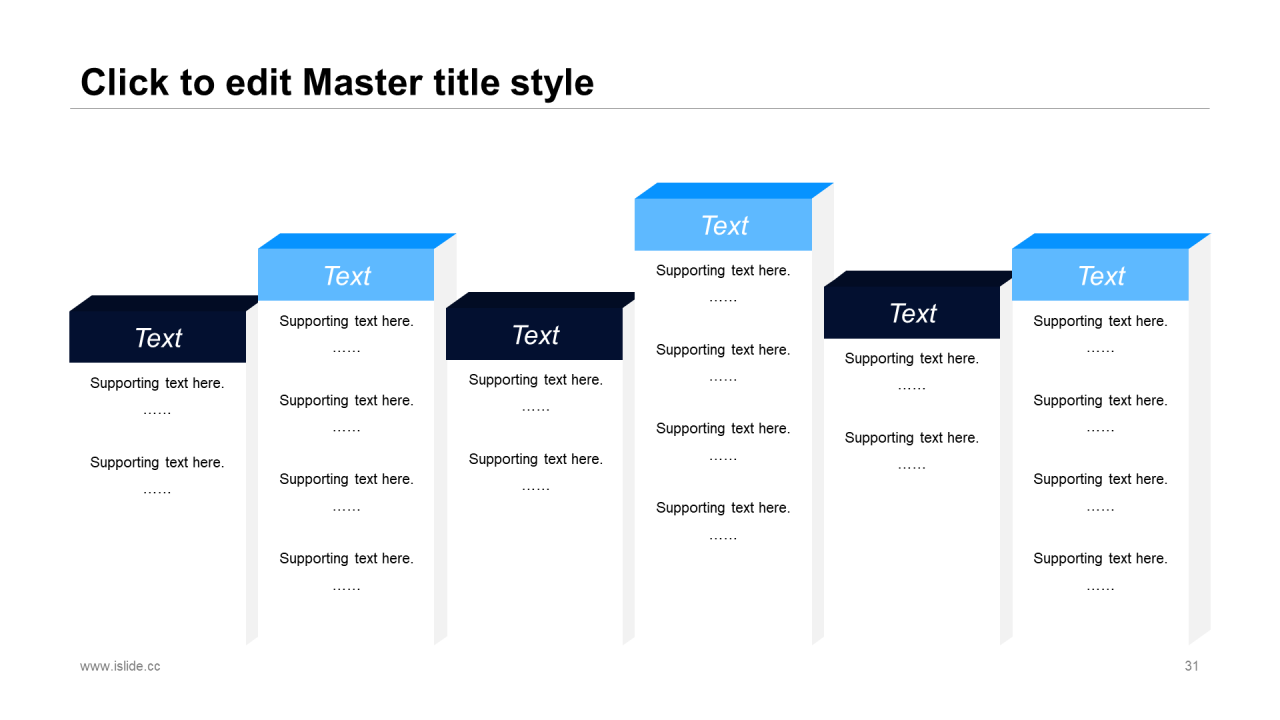 Click to edit Master title style

Text

Supporting text here.
……

Supporting text here.
……

Text

Supporting text here.
……

Supporting text here.
……

Supporting text here.
……

Supporting text here.
……

Text

Supporting text here.
……

Supporting text here.
……

Text

Supporting text here.
……

Supporting text here.
……

Supporting text here.
……

Supporting text here.
……

Text

Supporting text here.
……

Supporting text here.
……

Text

Supporting text here.
……

Supporting text here.
……

Supporting text here.
……

Supporting text here.
……

www.islide.cc

31